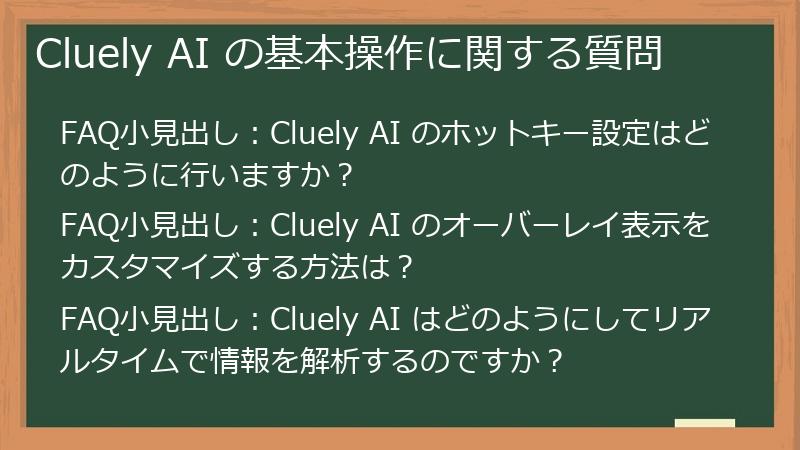 Cluely AI の基本操作に関する質問

FAQ小見出し：Cluely AI のホットキー設定はどのように行いますか？

FAQ小見出し：Cluely AI のオーバーレイ表示をカスタマイズする方法は？

FAQ小見出し：Cluely AI はどのようにしてリアルタイムで情報を解析するのですか？